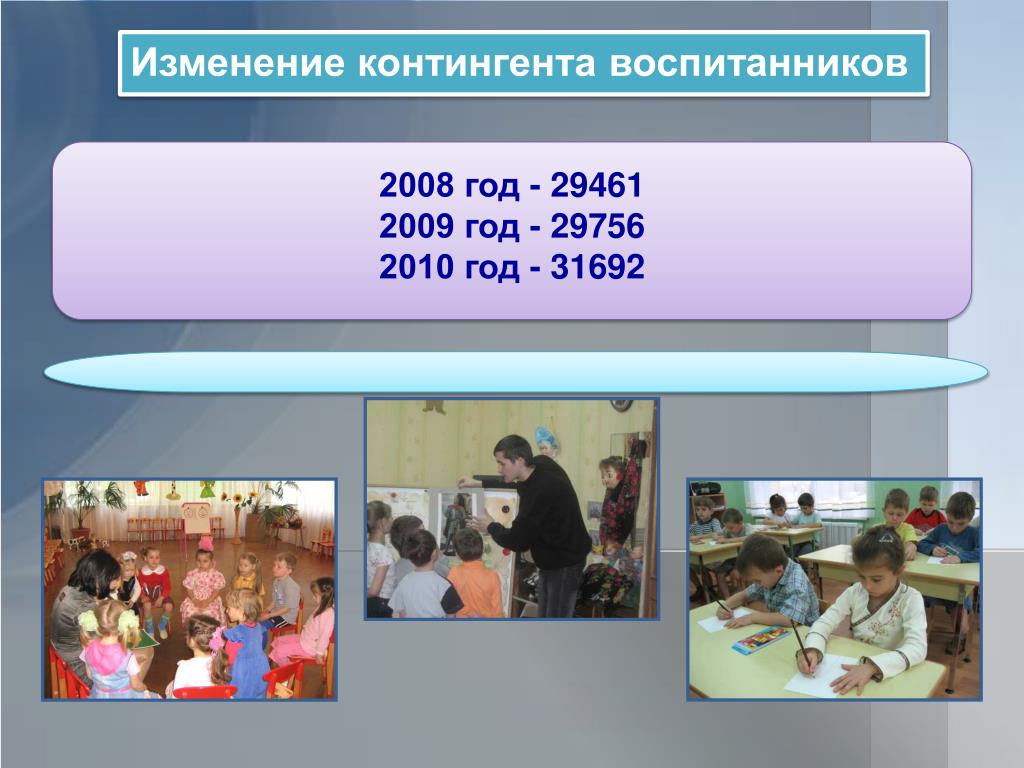 Изменение контингента воспитанников

2008 год - 29461
2009 год - 29756
2010 год - 31692